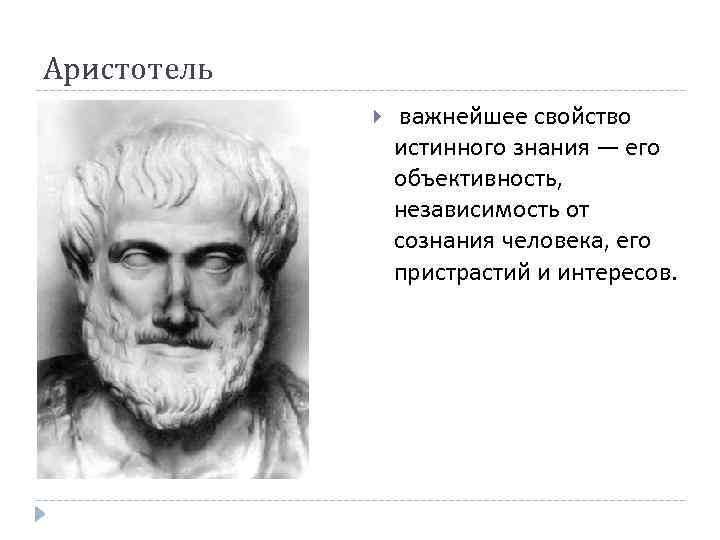 Аристотель

важнейшее свойство истинного знания — его объективность, независимость от сознания человека, его пристрастий и интересов.